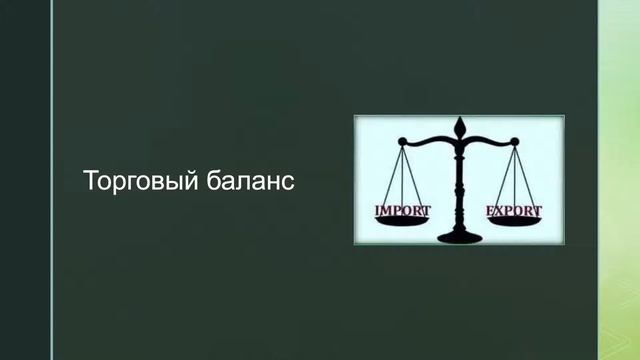 Торговый баланс

IMPORT

EXPORT